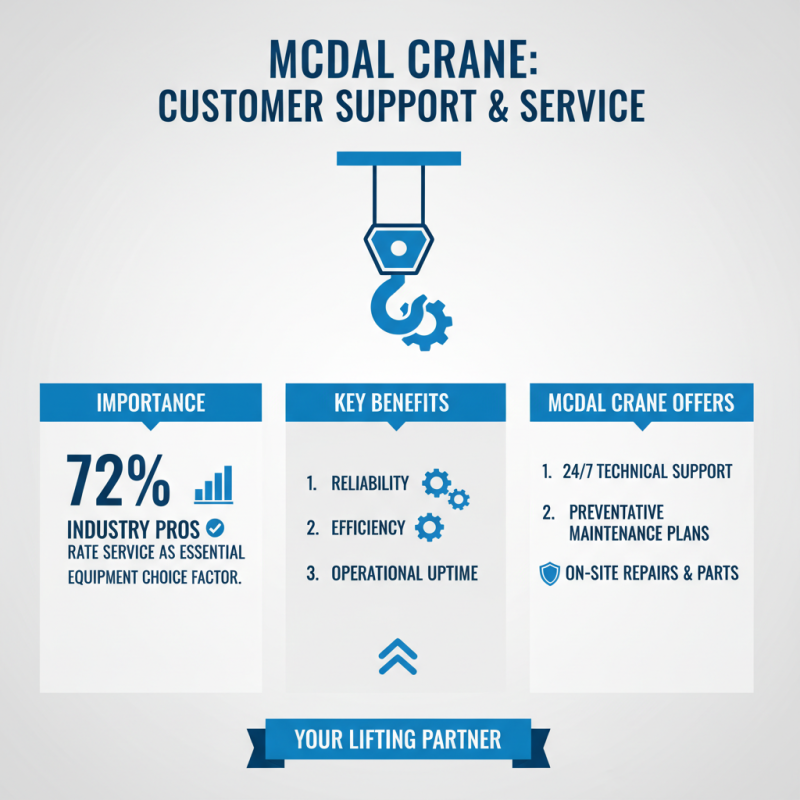 MCDAL CRANE:
CUSTOMER SUPPORT & SERVICE

IMPORTANCE

72%

INDUSTRY PROS

RATE SERVICE AS ESSENTIAL EQUIPMENT CHOICE FACTOR.

KEY BENEFITS

1. RELIABILITY
2. EFFICIENCY
3. OPERATIONAL UPTIME

MCDAL CRANE OFFERS

1. 24/7 TECHNICAL SUPPORT
2. PREVENTATIVE MAINTENANCE PLANS

ON-SITE REPAIRS & PARTS

YOUR LIFTING PARTNER